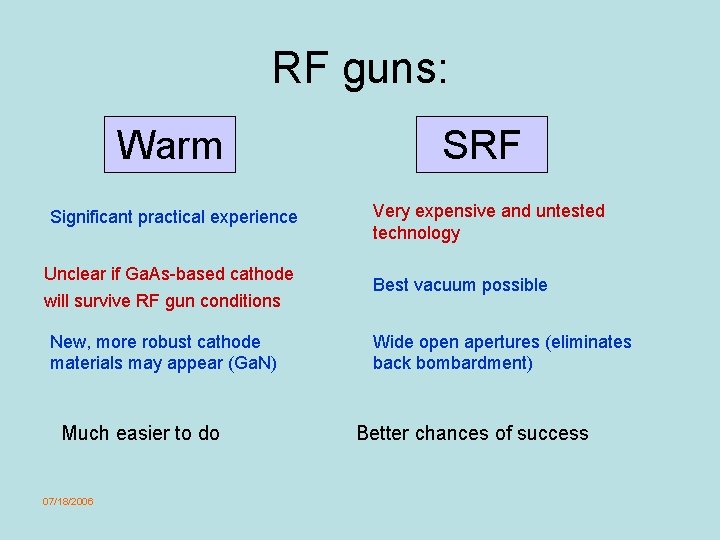 RF guns:

Warm

Significant practical experience

Unclear if GaAs-based cathode will survive RF gun conditions

New, more robust cathode materials may appear (GaN)

Much easier to do

SRF

Very expensive and untested technology

Best vacuum possible

Wide open apertures (eliminates back bombardment)

Better chances of success

07/18/2006